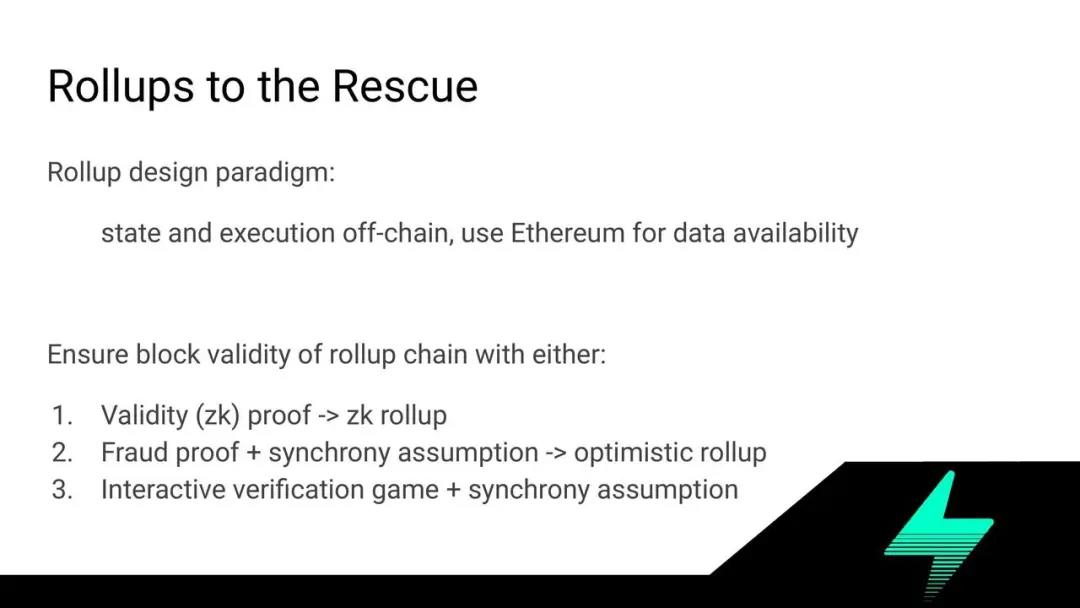 Rollups to the Rescue

Rollup design paradigm:

state and execution off-chain, use Ethereum for data availability

Ensure block validity of rollup chain with either:

1. Validity (zk) proof -> zk rollup
2. Fraud proof + synchrony assumption -> optimistic rollup
3. Interactive verification game + synchrony assumption